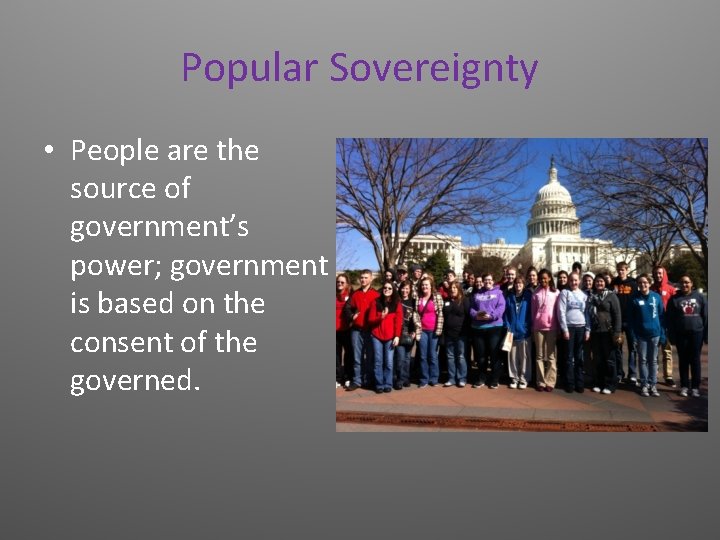 Popular Sovereignty

• People are the source of government's power; government is based on the consent of the governed.